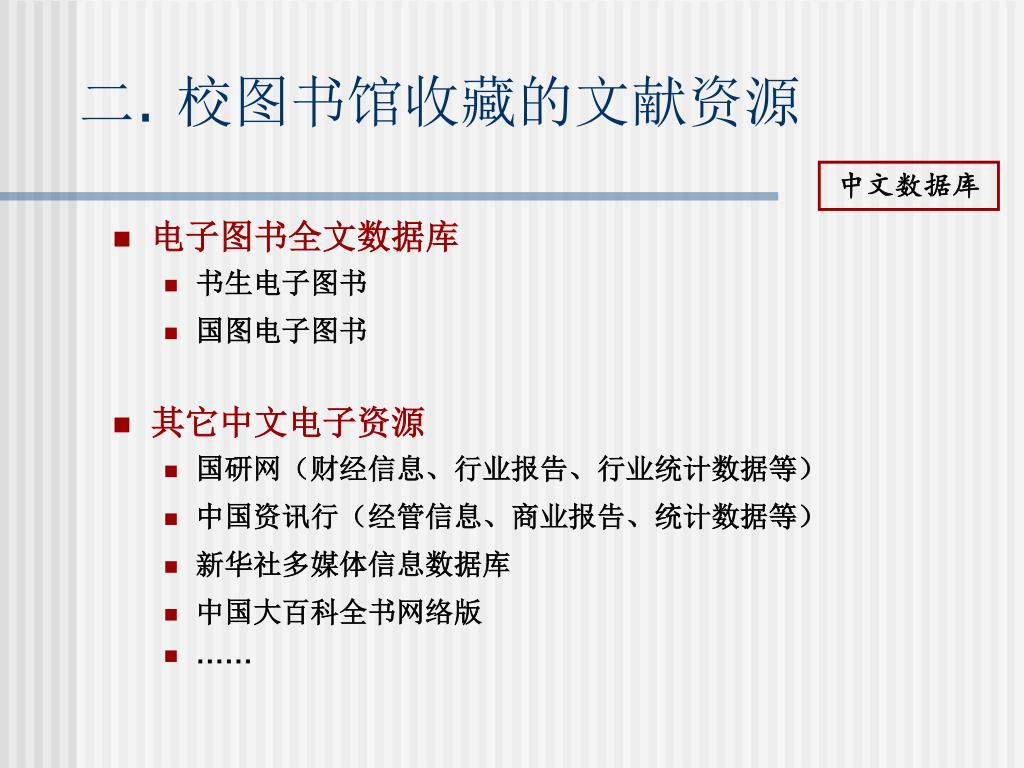 二. 校图书馆收藏的文献资源

中文数据库

- 电子图书全文数据库
  - 书生电子图书
  - 国图电子图书
- 其它中文电子资源
  - 国研网（财经信息、行业报告、行业统计数据等）
  - 中国资讯行（经管信息、商业报告、统计数据等）
  - 新华社多媒体信息数据库
  - 中国大百科全书网络版
  - ……